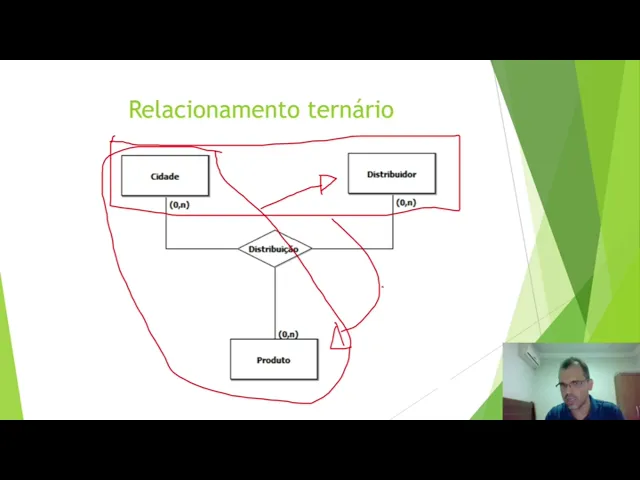 Relacionamento ternário

Cidade

Distribuidor

(0,n)

(0,n)

Distribuição

(0,n)

Produto